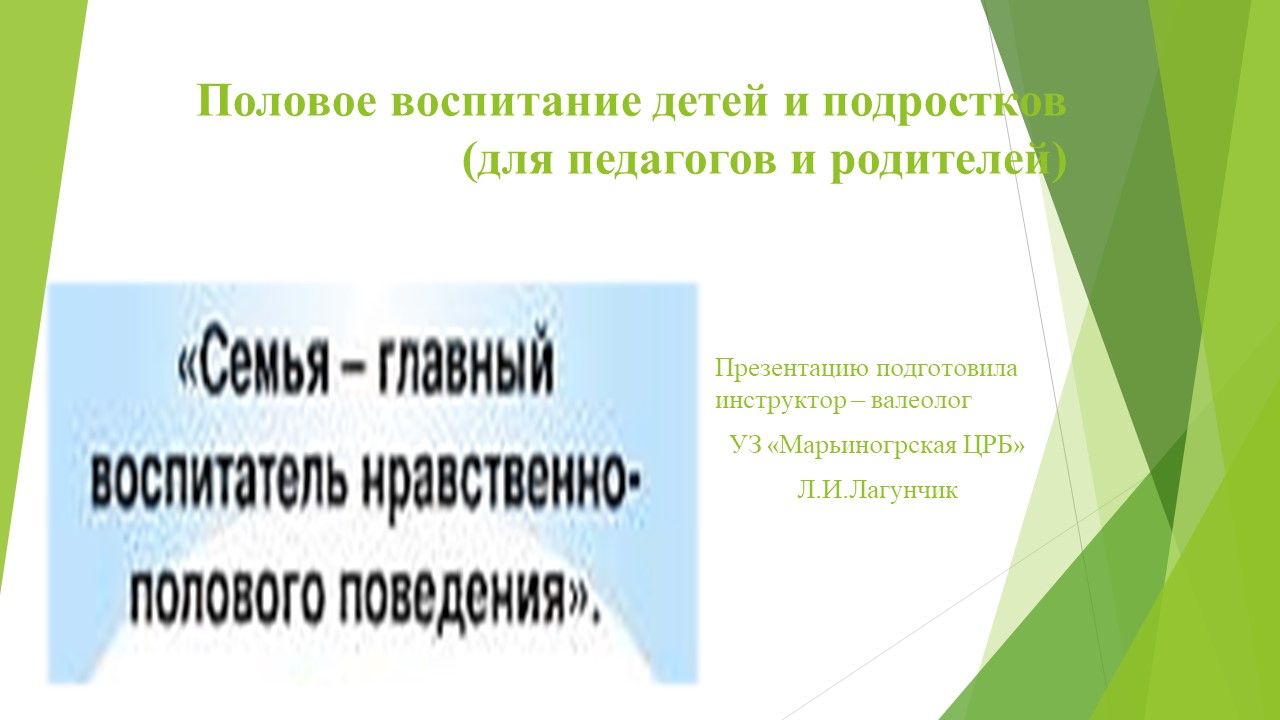 Половое воспитание детей и подростков (для педагогов и родителей)

«Семья – главный воспитатель нравственно-полового поведения».

Презентацию подготовила инструктор – валеолог

УЗ «Марьиногрская ЦРБ»

Л.И.Лагунчик